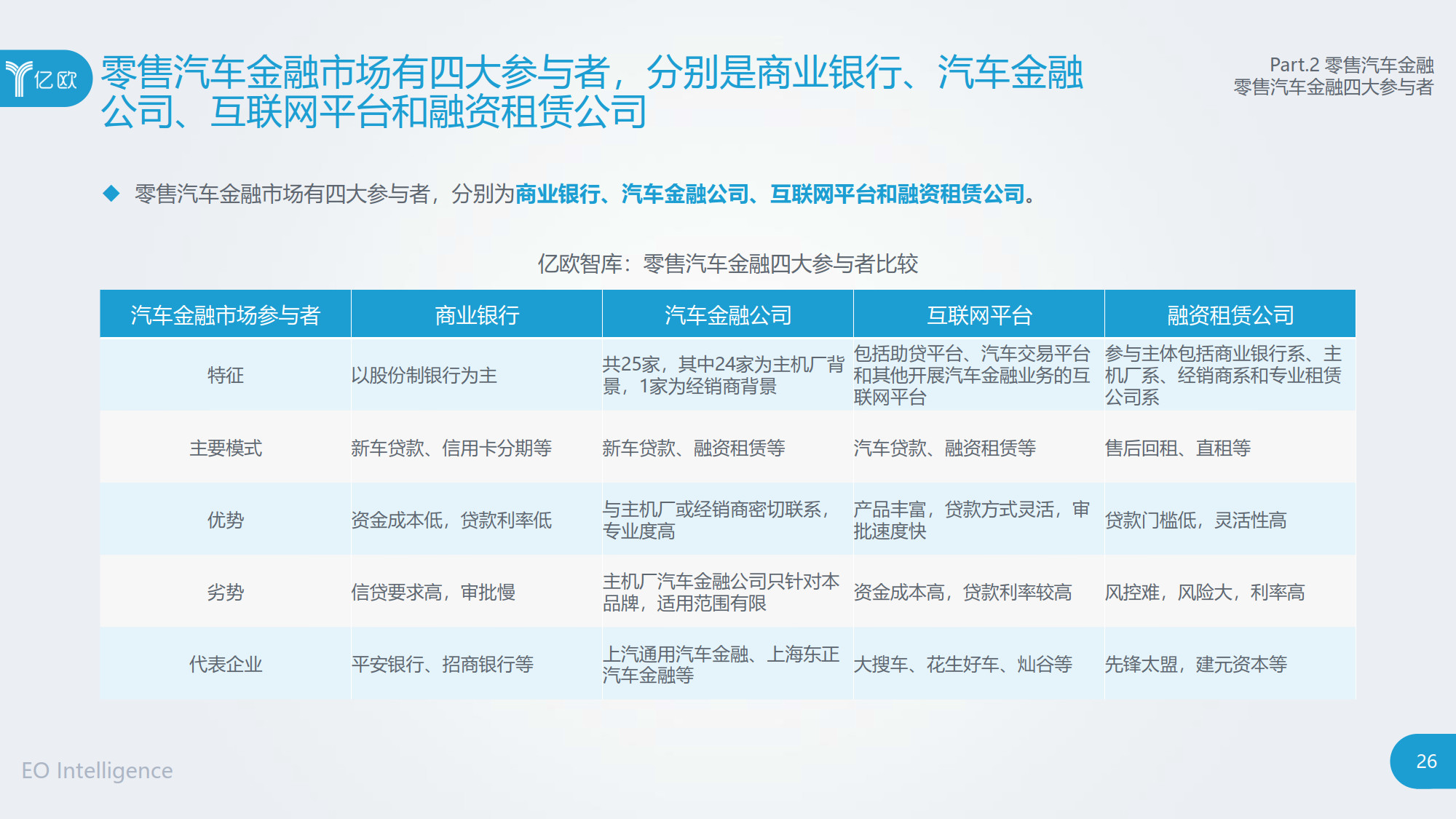 亿欧

零售汽车金融市场有四大参与者，分别是商业银行、汽车金融公司、互联网平台和融资租赁公司

Part.2 零售汽车金融
零售汽车金融四大参与者

◆ 零售汽车金融市场有四大参与者，分别为商业银行、汽车金融公司、互联网平台和融资租赁公司。

亿欧智库：零售汽车金融四大参与者比较

| 汽车金融市场参与者 | 商业银行 | 汽车金融公司 | 互联网平台 | 融资租赁公司 |
|---|---|---|---|---|
| 特征 | 以股份制银行为主 | 共25家，其中24家为主机厂背景，1家为经销商背景 | 包括助贷平台、汽车交易平台和其他开展汽车金融业务的互联网平台 | 参与主体包括商业银行系、主机厂系、经销商系和专业租赁公司系 |
| 主要模式 | 新车贷款、信用卡分期等 | 新车贷款、融资租赁等 | 汽车贷款、融资租赁等 | 售后回租、直租等 |
| 优势 | 资金成本低，贷款利率低 | 与主机厂或经销商密切联系，专业度高 | 产品丰富，贷款方式灵活，审批速度快 | 贷款门槛低，灵活性高 |
| 劣势 | 信贷要求高，审批慢 | 主机厂汽车金融公司只针对本品牌，适用范围有限 | 资金成本高，贷款利率较高 | 风控难，风险大，利率高 |
| 代表企业 | 平安银行、招商银行等 | 上汽通用汽车金融、上海东正汽车金融等 | 大搜车、花生好车、灿谷等 | 先锋太盟，建元资本等 |

EO Intelligence

26